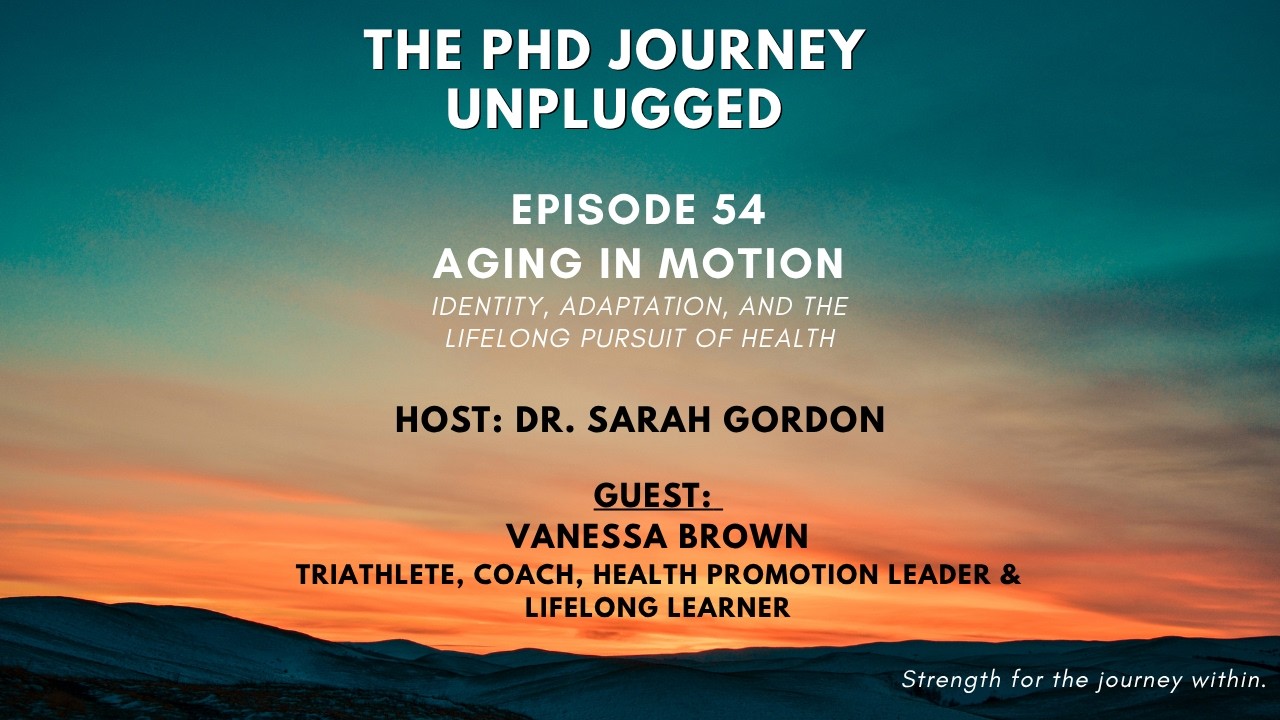 THE PHD JOURNEY UNPLUGGED

EPISODE 54
AGING IN MOTION
IDENTITY, ADAPTATION, AND THE LIFELONG PURSUIT OF HEALTH

HOST: DR. SARAH GORDON

GUEST:
VANESSA BROWN
TRIATHLETE, COACH, HEALTH PROMOTION LEADER & LIFELONG LEARNER

Strength for the journey within.